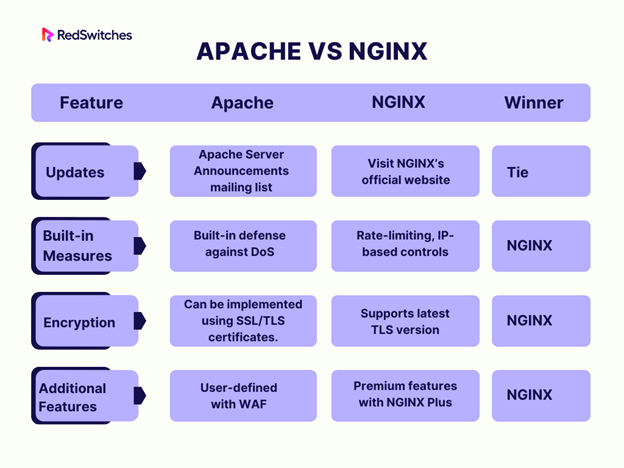 RedSwitches

APACHE VS NGINX

| Feature | Apache | NGINX | Winner |
|---|---|---|---|
| Updates | Apache Server Announcements mailing list | Visit NGINX's official website | Tie |
| Built-in Measures | Built-in defense against DoS | Rate-limiting, IP-based controls | NGINX |
| Encryption | Can be implemented using SSL/TLS certificates. | Supports latest TLS version | NGINX |
| Additional Features | User-defined with WAF | Premium features with NGINX Plus | NGINX |